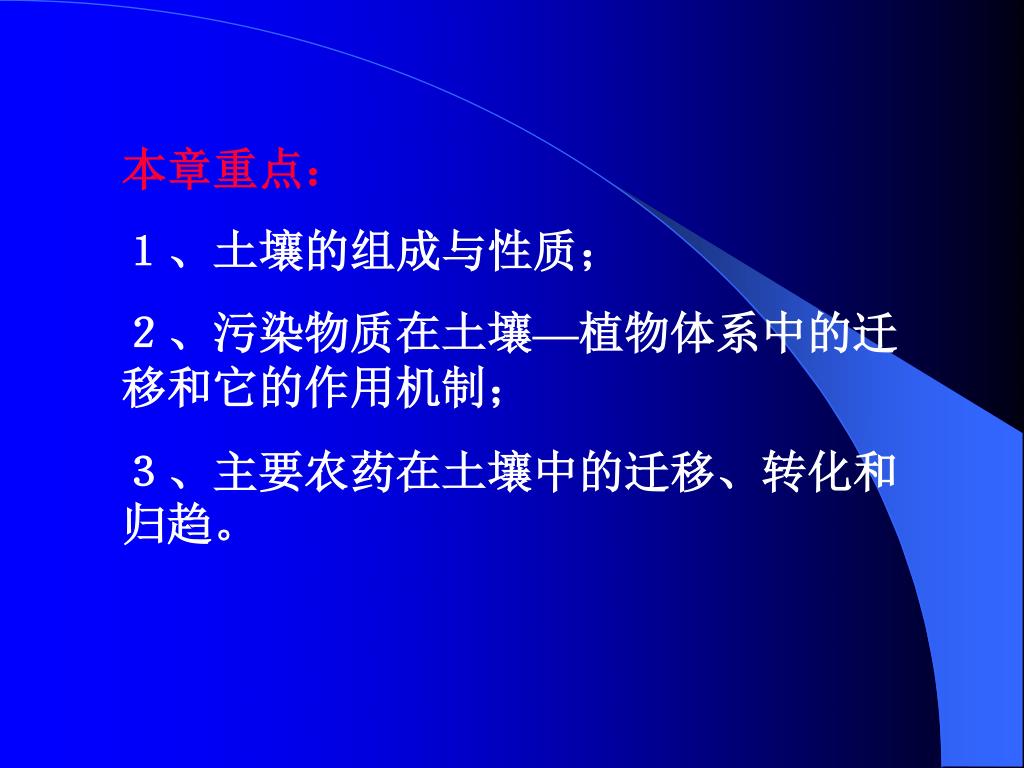 本章重点：

１、土壤的组成与性质；

２、污染物质在土壤—植物体系中的迁移和它的作用机制；

３、主要农药在土壤中的迁移、转化和归趋。